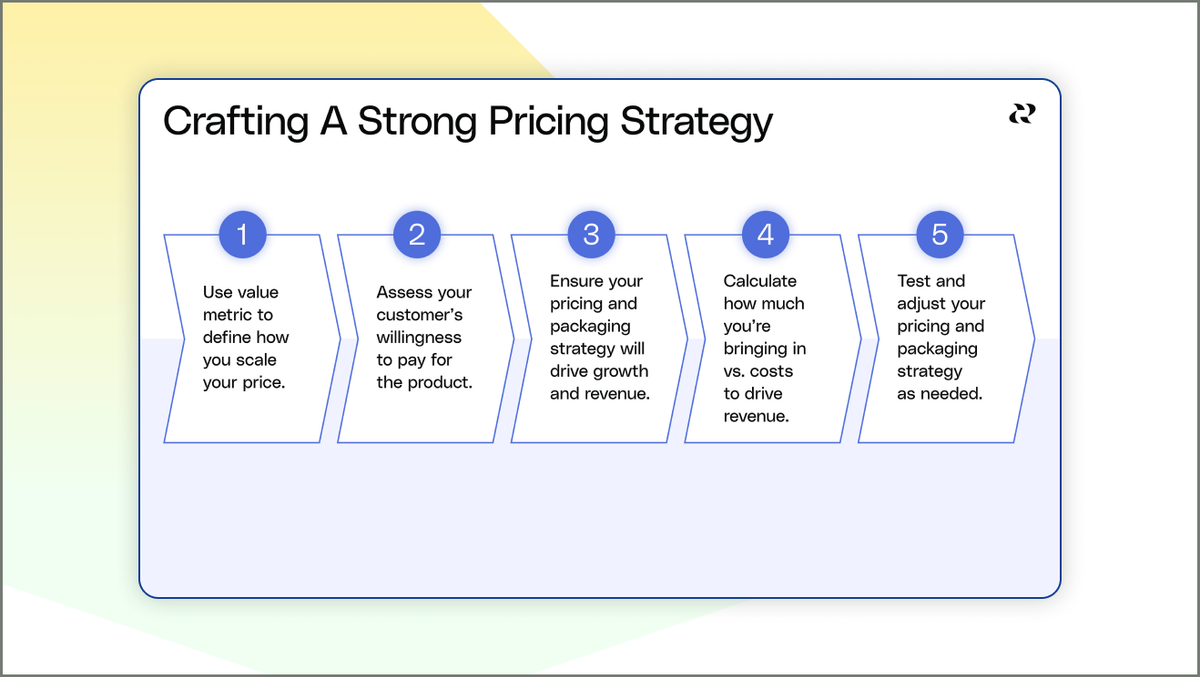 Crafting A Strong Pricing Strategy

1
Use value metric to define how you scale your price.

2
Assess your customer's willingness to pay for the product.

3
Ensure your pricing and packaging strategy will drive growth and revenue.

4
Calculate how much you're bringing in vs. costs to drive revenue.

5
Test and adjust your pricing and packaging strategy as needed.